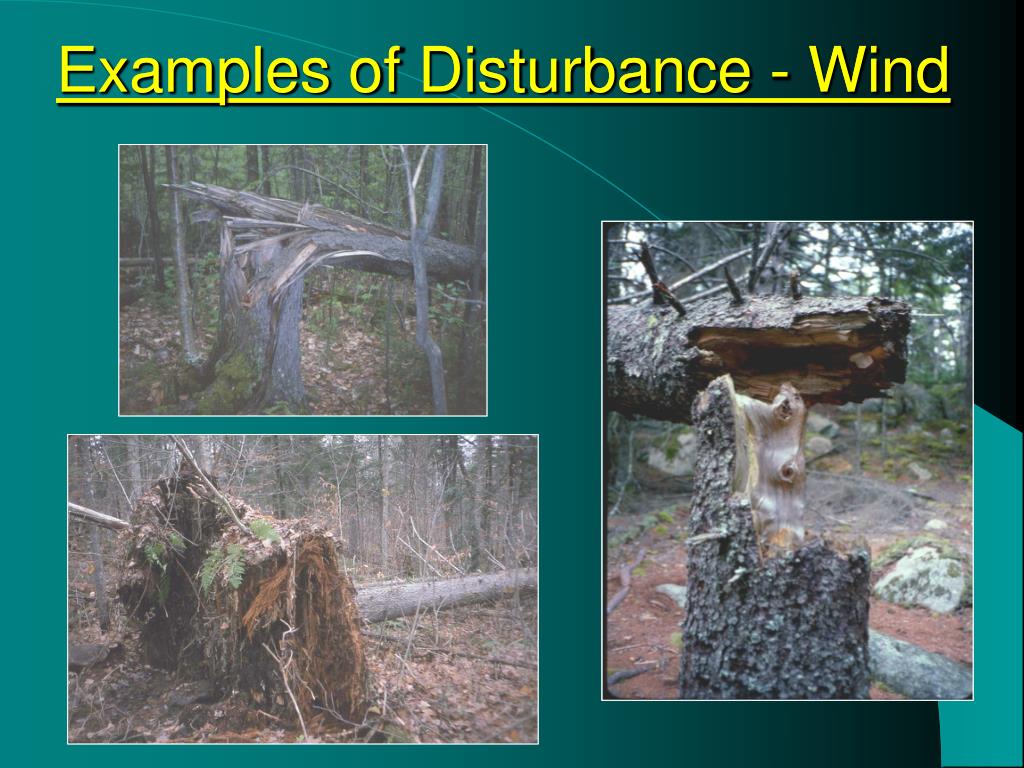 Examples of Disturbance - Wind